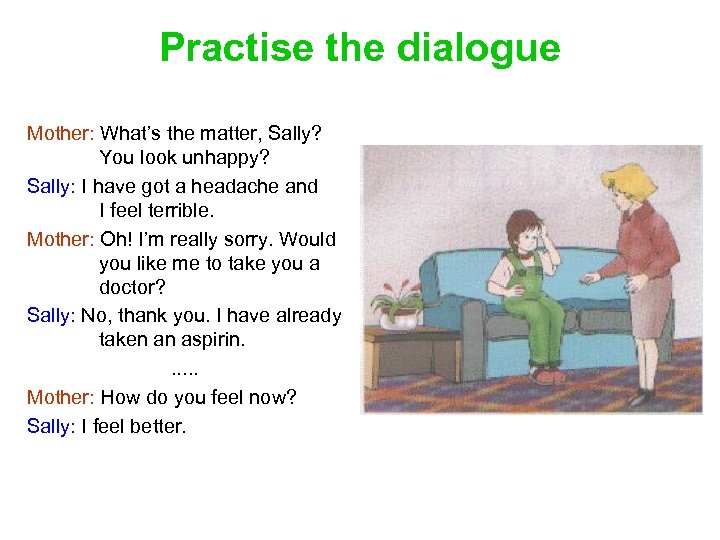 Practise the dialogue

Mother: What's the matter, Sally? You look unhappy?

Sally: I have got a headache and I feel terrible.

Mother: Oh! I'm really sorry. Would you like me to take you a doctor?

Sally: No, thank you. I have already taken an aspirin.

.....

Mother: How do you feel now?

Sally: I feel better.